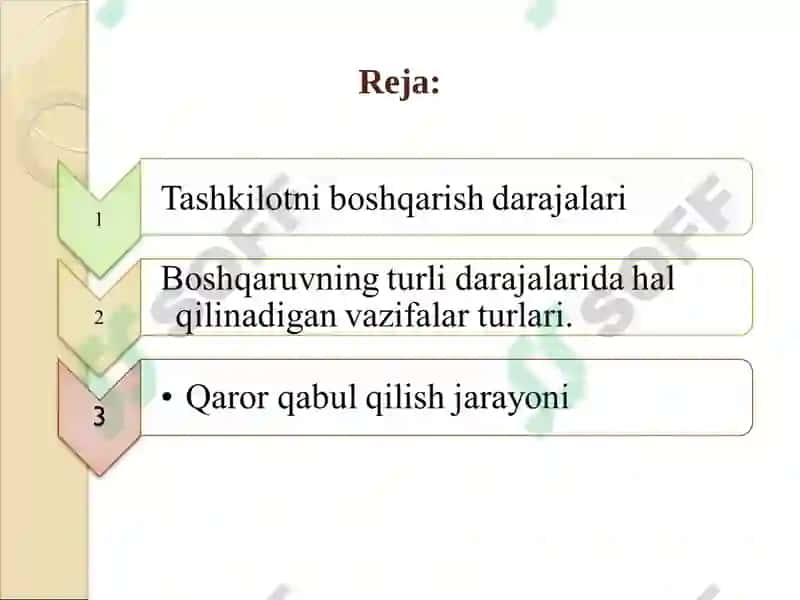 Reja:

1 Tashkilotni boshqarish darajalari

2 Boshqaruvning turli darajalarida hal qilinadigan vazifalar turlari.

3 • Qaror qabul qilish jarayoni

SOFF